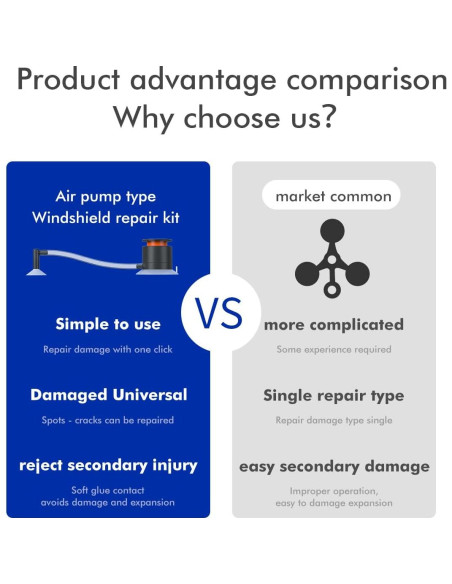 Product advantage comparison
Why choose us?

Air pump type
Windshield repair kit

Simple to use

Repair damage with one click

Damaged Universal

Spots - cracks can be repaired

reject secondary injury

Soft glue contact
avoids damage and expansion

VS

market common

more complicated

Some experience required

Single repair type

Repair damage type single

easy secondary damage

Improper operation,
easy to damage expansion